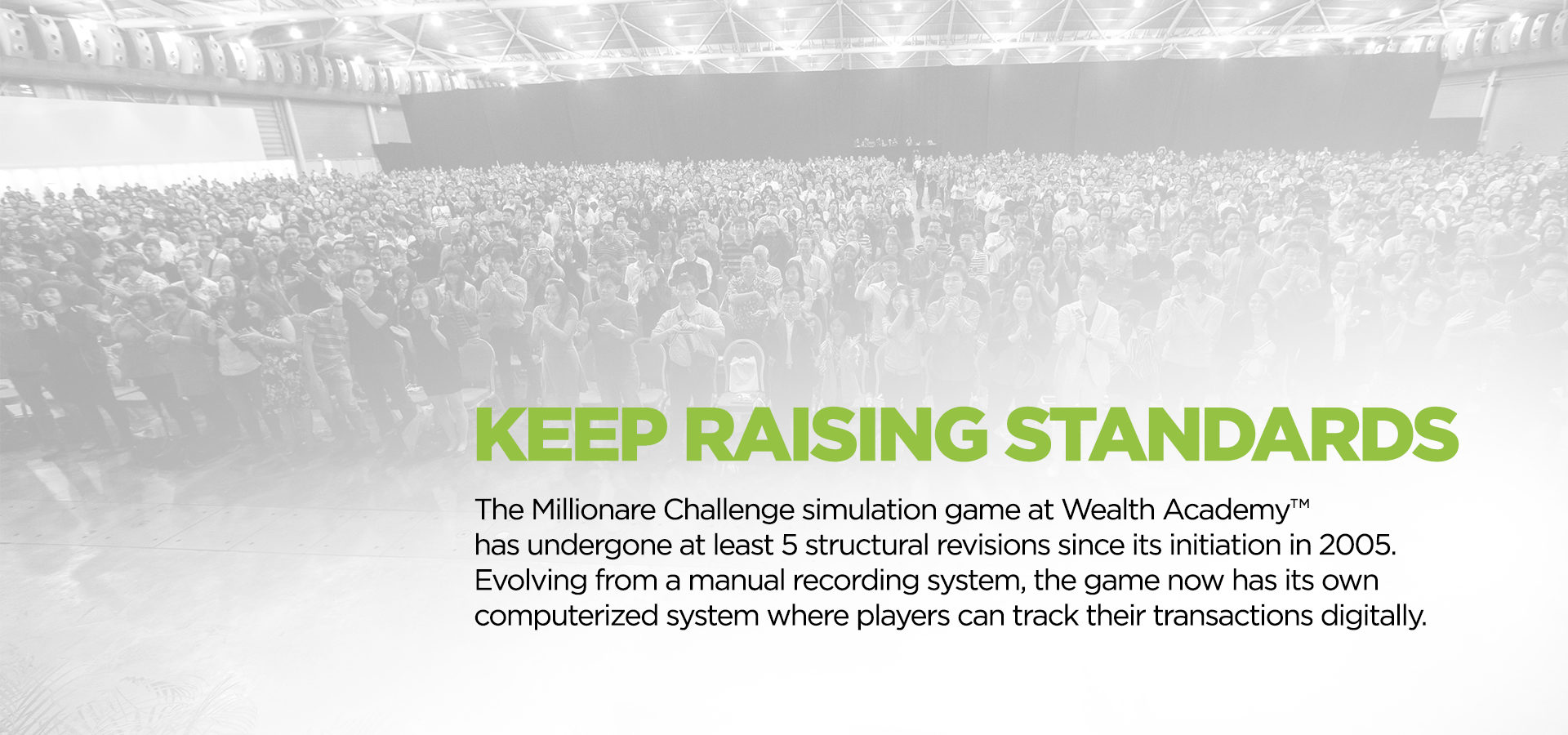 KEEP RAISING STANDARDS

The Millionare Challenge simulation game at Wealth Academy™ has undergone at least 5 structural revisions since its initiation in 2005. Evolving from a manual recording system, the game now has its own computerized system where players can track their transactions digitally.